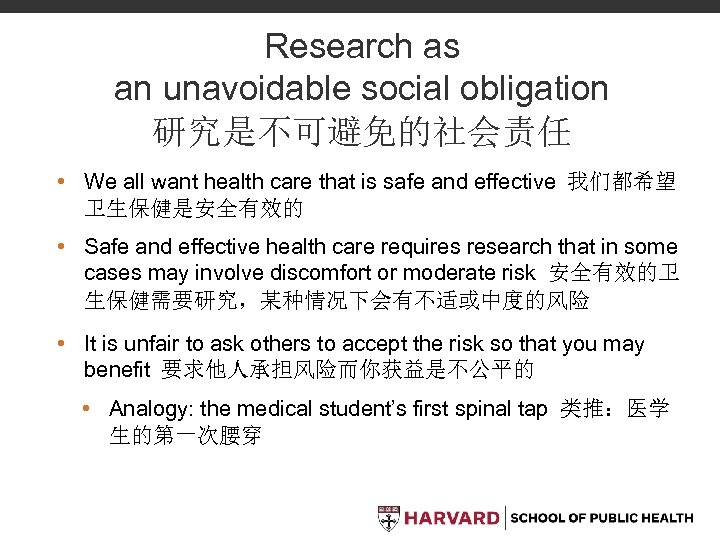 Research as
an unavoidable social obligation
研究是不可避免的社会责任

• We all want health care that is safe and effective 我们都希望卫生保健是安全有效的

• Safe and effective health care requires research that in some cases may involve discomfort or moderate risk 安全有效的卫生保健需要研究，某种情况下会有不适或中度的风险

• It is unfair to ask others to accept the risk so that you may benefit 要求他人承担风险而你获益是不公平的

• Analogy: the medical student's first spinal tap 类推：医学生的第一次腰穿

HARVARD | SCHOOL OF PUBLIC HEALTH